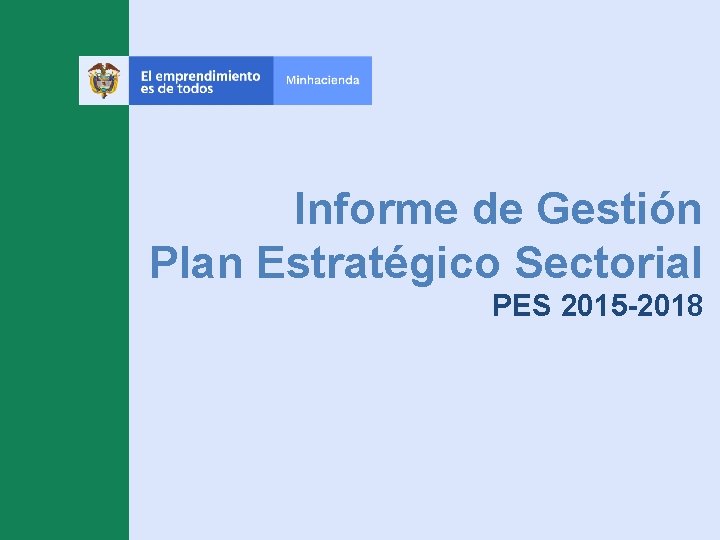 El emprendimiento es de todos

Minhacienda

Informe de Gestión
Plan Estratégico Sectorial
PES 2015-2018